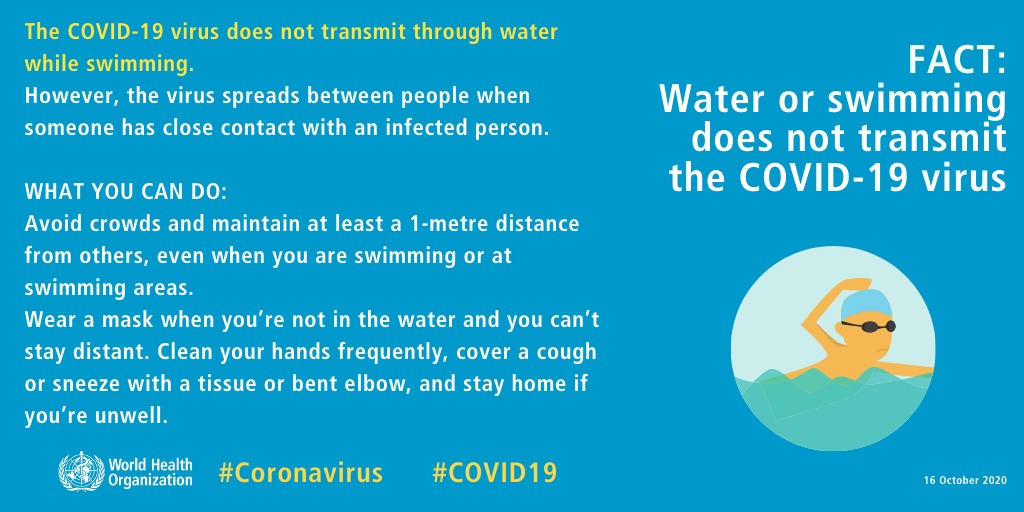 The COVID-19 virus does not transmit through water while swimming.
However, the virus spreads between people when someone has close contact with an infected person.

WHAT YOU CAN DO:
Avoid crowds and maintain at least a 1-metre distance from others, even when you are swimming or at swimming areas.
Wear a mask when you're not in the water and you can't stay distant. Clean your hands frequently, cover a cough or sneeze with a tissue or bent elbow, and stay home if you're unwell.

FACT:
Water or swimming does not transmit the COVID-19 virus

World Health Organization

#Coronavirus #COVID19

16 October 2020